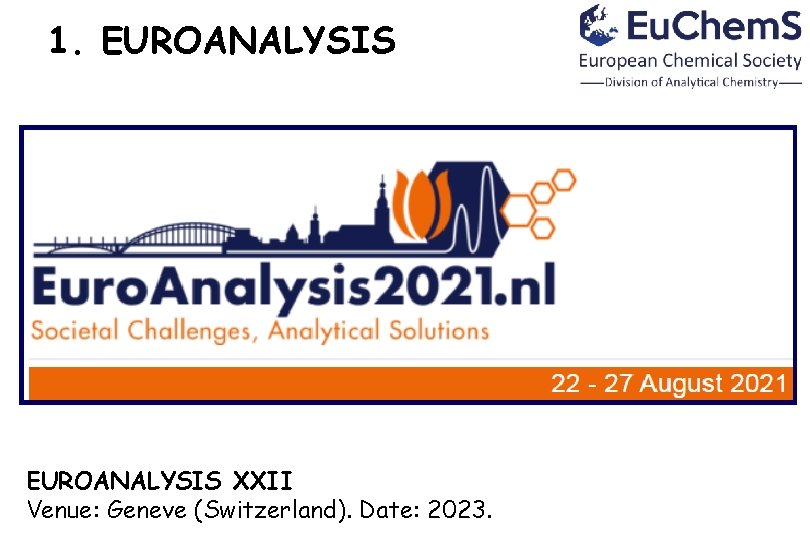 1. EUROANALYSIS

EuChemS
European Chemical Society
Division of Analytical Chemistry

EuroAnalysis2021.nl
Societal Challenges, Analytical Solutions
22 - 27 August 2021

EUROANALYSIS XXII
Venue: Geneve (Switzerland). Date: 2023.